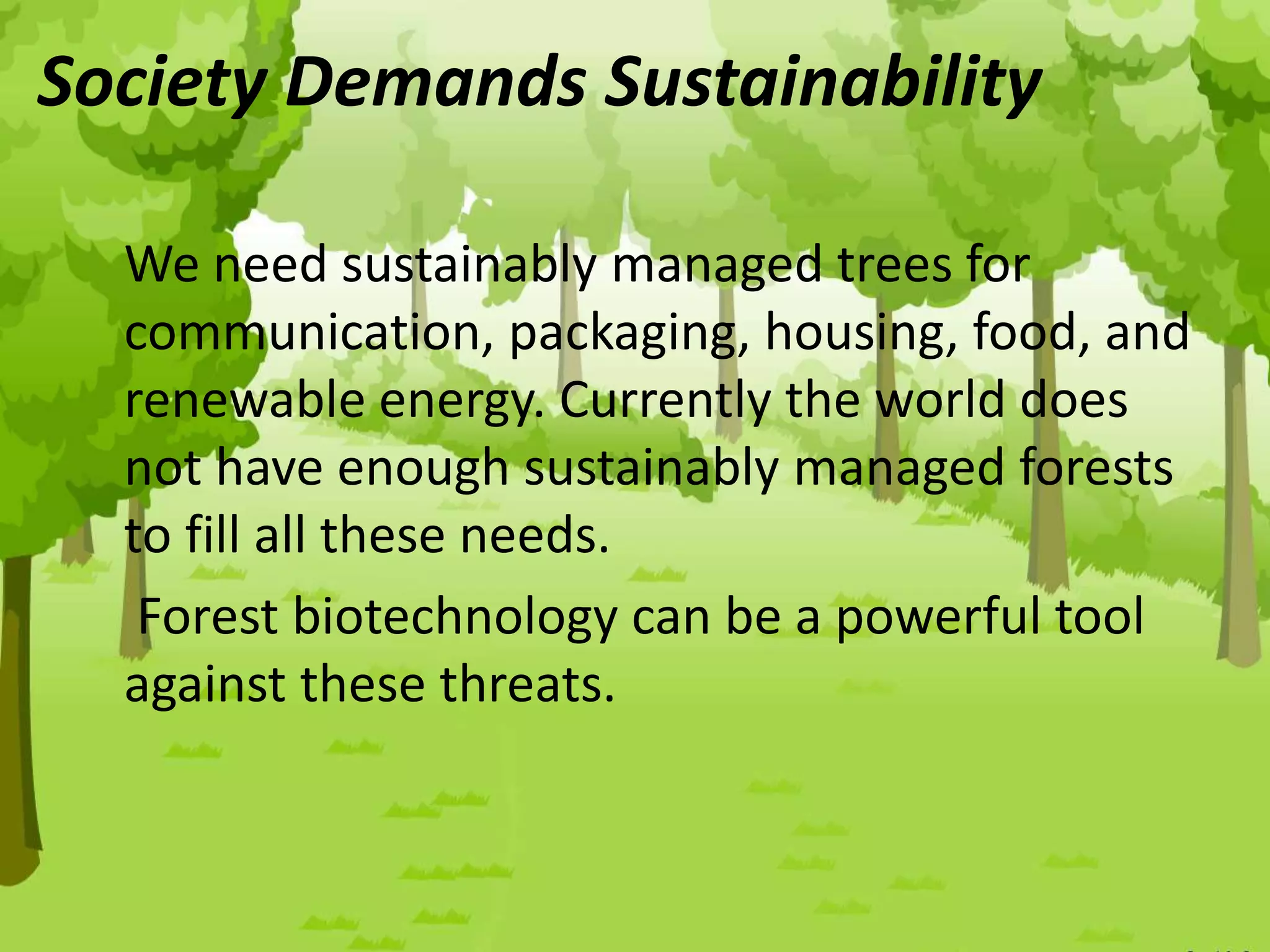 Society Demands Sustainability

We need sustainably managed trees for communication, packaging, housing, food, and renewable energy. Currently the world does not have enough sustainably managed forests to fill all these needs.

Forest biotechnology can be a powerful tool against these threats.